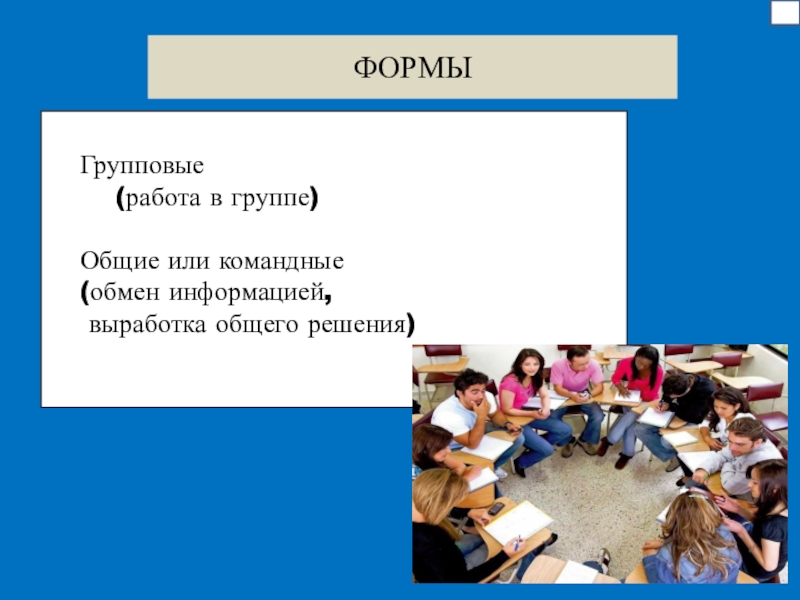 ФОРМЫ

Групповые
(работа в группе)

Общие или командные
(обмен информацией,
выработка общего решения)